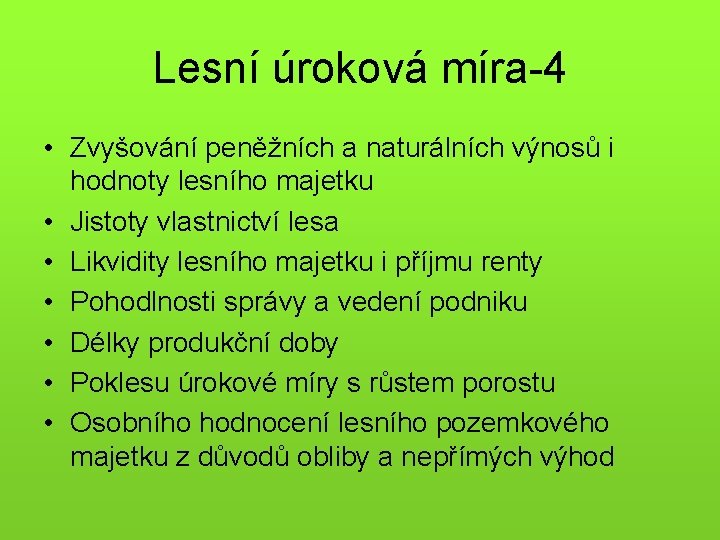 Lesní úroková míra-4

• Zvyšování peněžních a naturálních výnosů i hodnoty lesního majetku
• Jistoty vlastnictví lesa
• Likvidity lesního majetku i příjmu renty
• Pohodlnosti správy a vedení podniku
• Délky produkční doby
• Poklesu úrokové míry s růstem porostu
• Osobního hodnocení lesního pozemkového majetku z důvodů obliby a nepřímých výhod